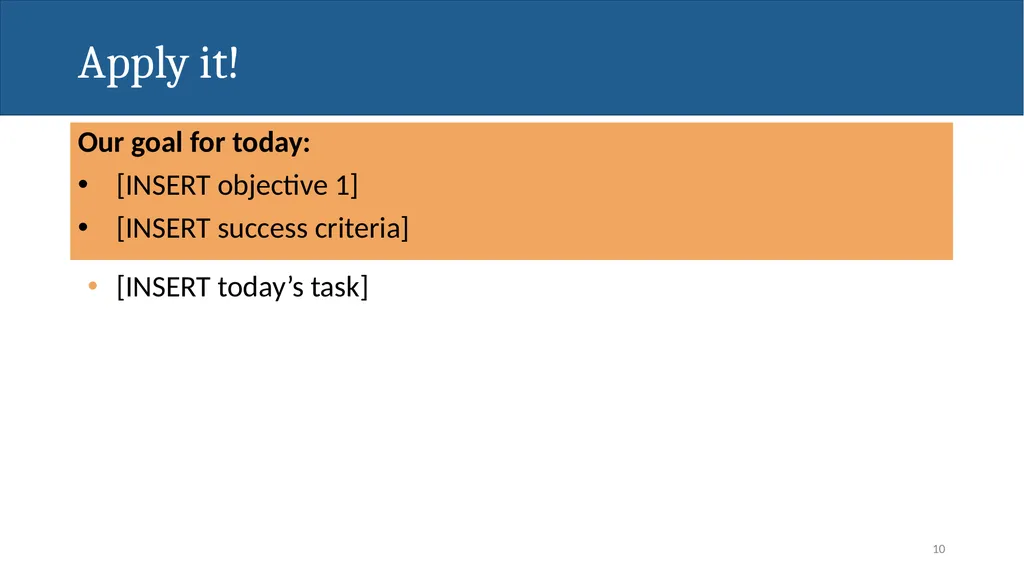 Apply it!

Our goal for today:
• [INSERT objective 1]
• [INSERT success criteria]

• [INSERT today’s task]

10